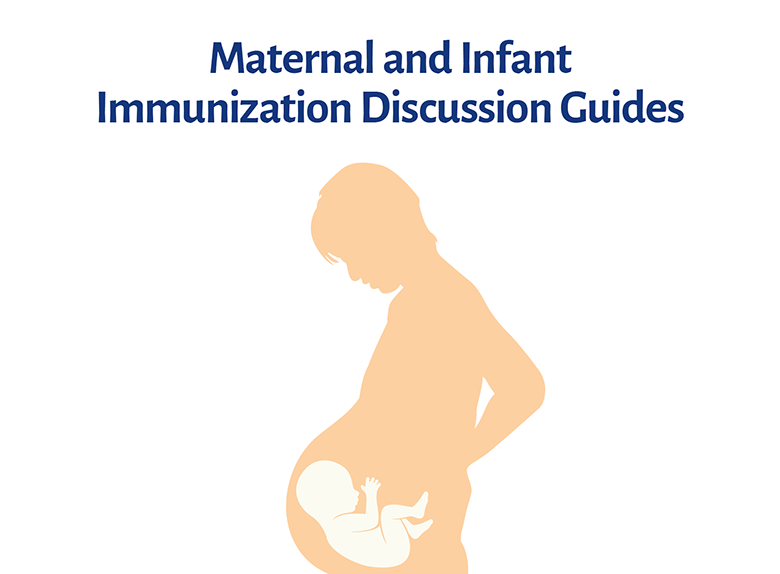 Maternal and Infant Immunization Discussion Guides